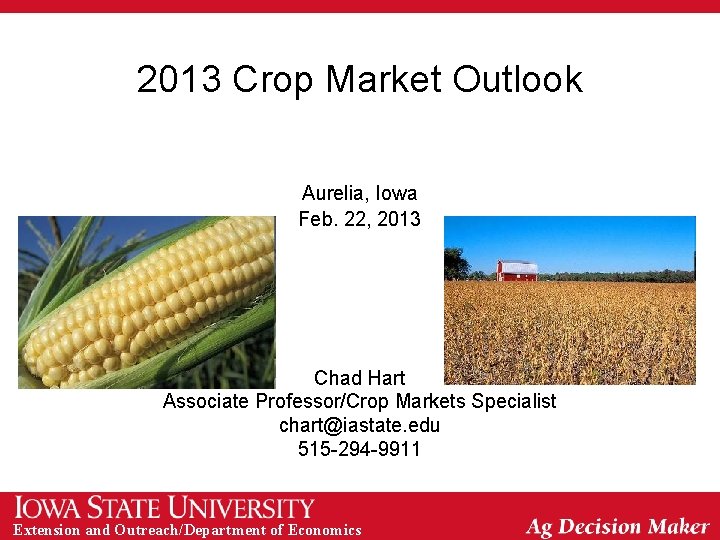 2013 Crop Market Outlook

Aurelia, Iowa
Feb. 22, 2013

Chad Hart
Associate Professor/Crop Markets Specialist
chart@iastate.edu
515-294-9911

IOWA STATE UNIVERSITY
Extension and Outreach/Department of Economics

Ag Decision Maker